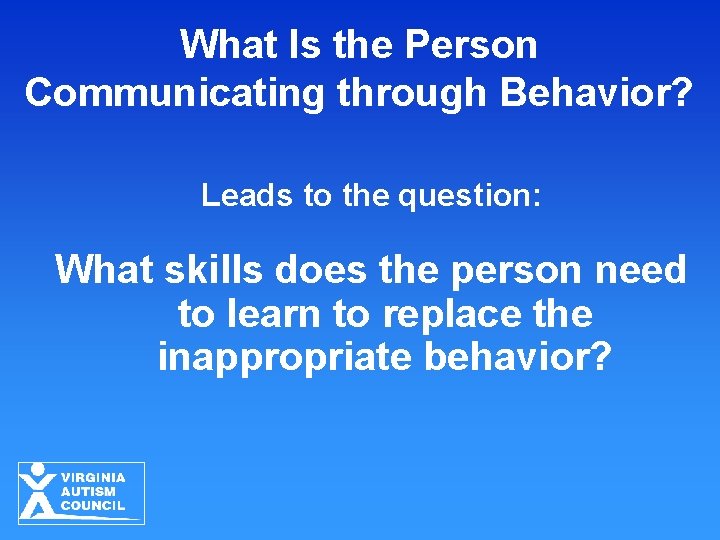 What Is the Person Communicating through Behavior?

Leads to the question:

What skills does the person need to learn to replace the inappropriate behavior?

VIRGINIA AUTISM COUNCIL